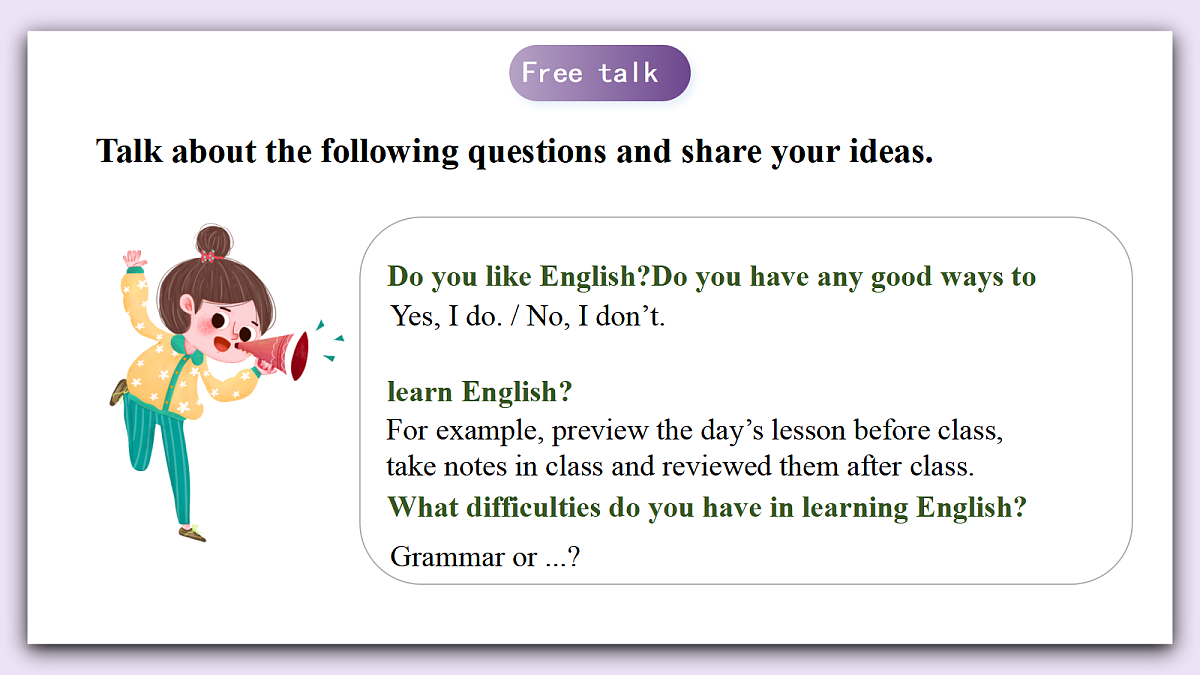 Free talk

Talk about the following questions and share your ideas.

Do you like English?Do you have any good ways to
Yes, I do. / No, I don’t.

learn English?
For example, preview the day’s lesson before class, take notes in class and reviewed them after class.
What difficulties do you have in learning English?
Grammar or ...?